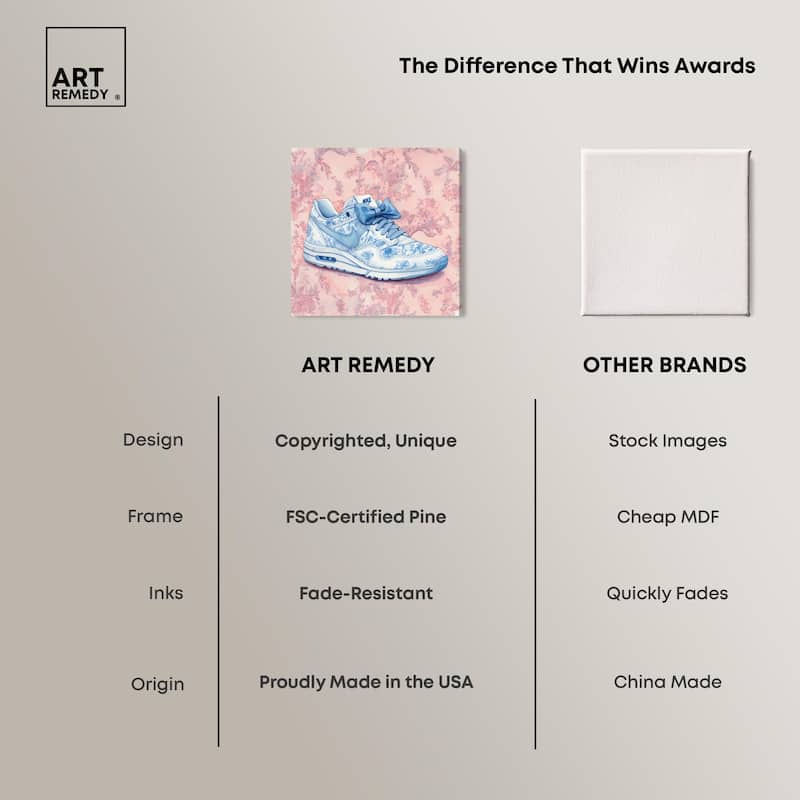 ART REMEDY ®

The Difference That Wins Awards

| | ART REMEDY | OTHER BRANDS |
|---|---|---|
| Design | Copyrighted, Unique | Stock Images |
| Frame | FSC-Certified Pine | Cheap MDF |
| Inks | Fade-Resistant | Quickly Fades |
| Origin | Proudly Made in the USA | China Made |